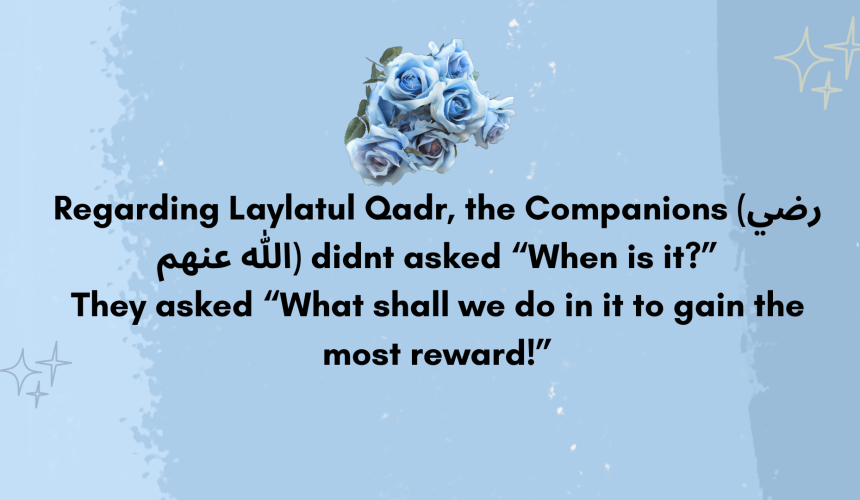 Regarding Laylatul Qadr, the Companions (رضي الله عنهم) didnt asked “When is it?”
They asked “What shall we do in it to gain the most reward!”